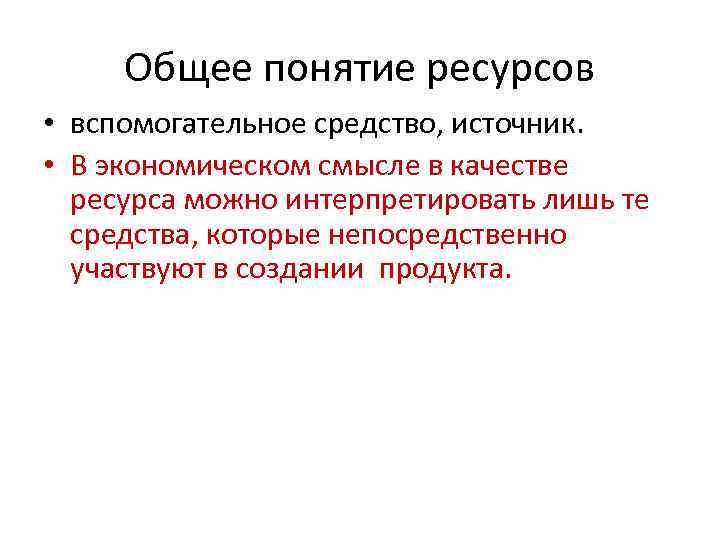 Общее понятие ресурсов

• вспомогательное средство, источник.
• В экономическом смысле в качестве ресурса можно интерпретировать лишь те средства, которые непосредственно участвуют в создании продукта.